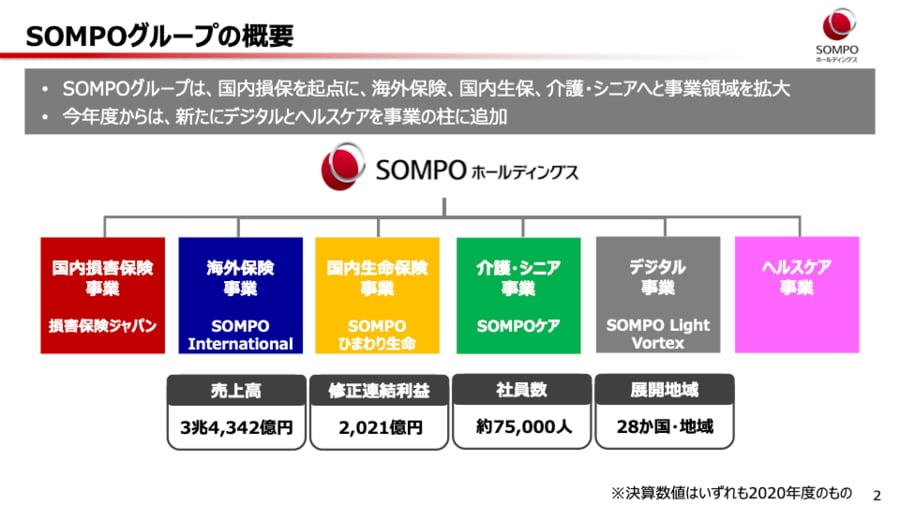 SOMPOグループの概要

SOMPO ホールディングス

• SOMPOグループは、国内損保を起点に、海外保険、国内生保、介護・シニアへと事業領域を拡大
• 今年度からは、新たにデジタルとヘルスケアを事業の柱に追加

SOMPO ホールディングス

国内損害保険事業
損害保険ジャパン

海外保険事業
SOMPO International

国内生命保険事業
SOMPO ひまわり生命

介護・シニア事業
SOMPOケア

デジタル事業
SOMPO Light Vortex

ヘルスケア事業

| 売上高 | 修正連結利益 | 社員数 | 展開地域 |
|---|---|---|---|
| 3兆4,342億円 | 2,021億円 | 約75,000人 | 28か国・地域 |

※決算数値はいずれも2020年度のもの

2